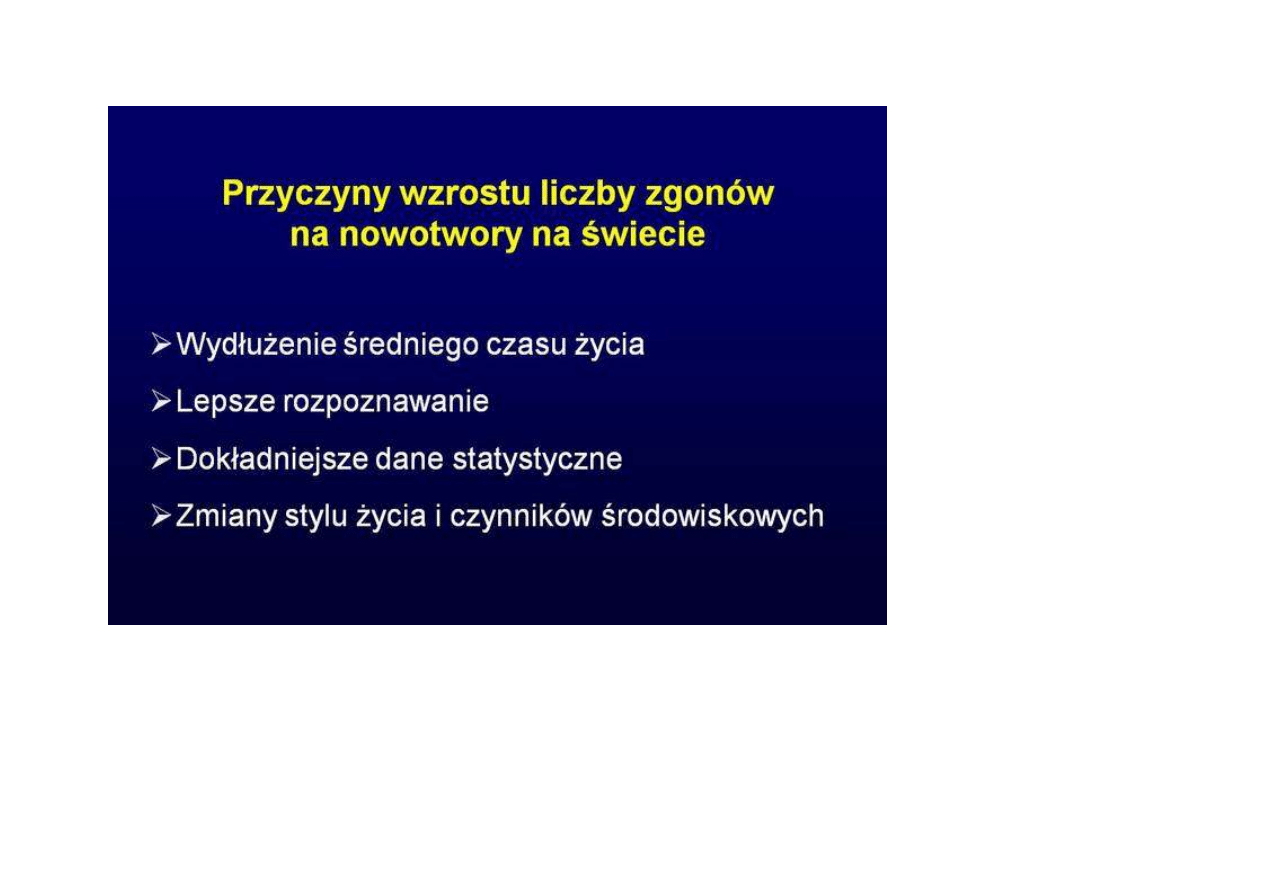 Przyczyny wzrostu liczby zgonów na nowotwory na świecie

➢ Wydłużenie średniego czasu życia

➢ Lepsze rozpoznawanie

➢ Dokładniejsze dane statystyczne

➢ Zmiany stylu życia i czynników środowiskowych